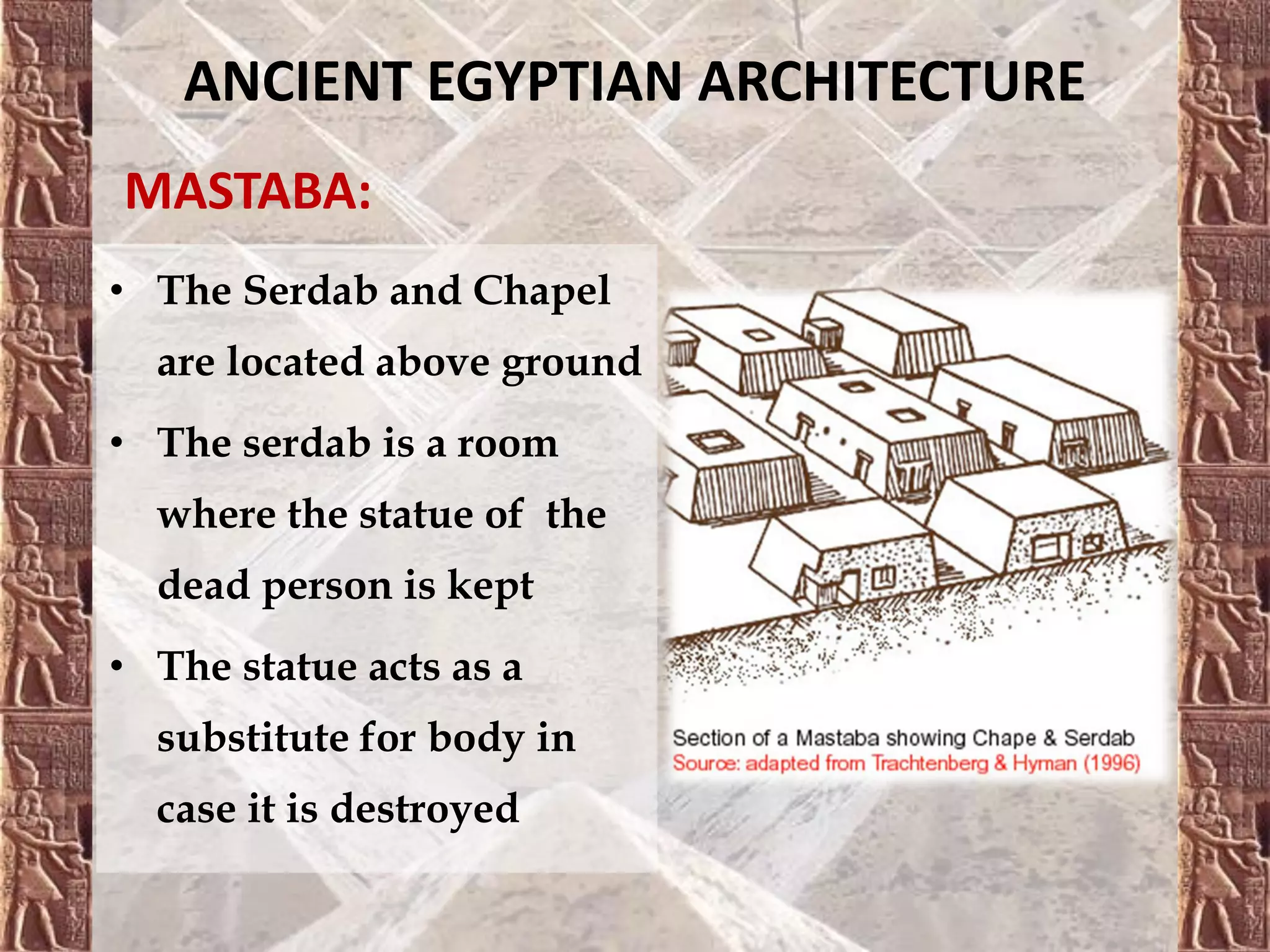 ANCIENT EGYPTIAN ARCHITECTURE

MASTABA:

• The Serdab and Chapel are located above ground
• The serdab is a room where the statue of the dead person is kept
• The statue acts as a substitute for body in case it is destroyed

Section of a Mastaba showing Chape & Serdab
Source: adapted from Trachtenberg & Hyman (1996)